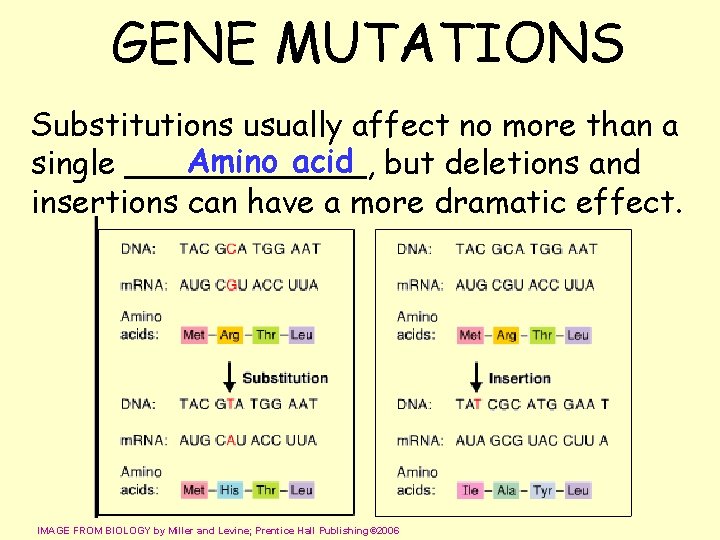 GENE MUTATIONS

Substitutions usually affect no more than a single Amino acid, but deletions and insertions can have a more dramatic effect.

DNA: TAC GCA TGG AAT
mRNA: AUG CGU ACC UUA
Amino acids: Met – Arg – Thr – Leu
Substitution
DNA: TAC GTA TGG AAT
mRNA: AUG CAU ACC UUA
Amino acids: Met – His – Thr – Leu

DNA: TAC GCA TGG AAT
mRNA: AUG CGU ACC UUA
Amino acids: Met – Arg – Thr – Leu
Insertion
DNA: TAT CGC ATG GAA T
mRNA: AUA GCG UAC CUU A
Amino acids: Ile – Ala – Tyr – Leu

IMAGE FROM BIOLOGY by Miller and Levine; Prentice Hall Publishing©2006